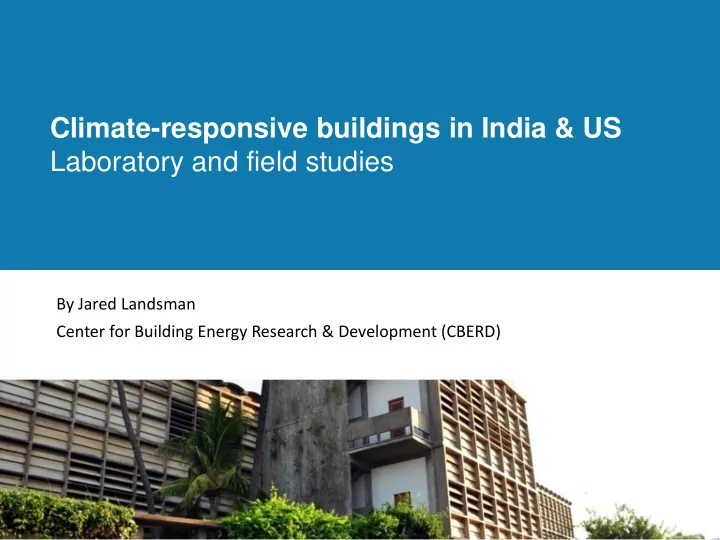 Climate-responsive buildings in India & US
Laboratory and field studies

By Jared Landsman
Center for Building Energy Research & Development (CBERD)